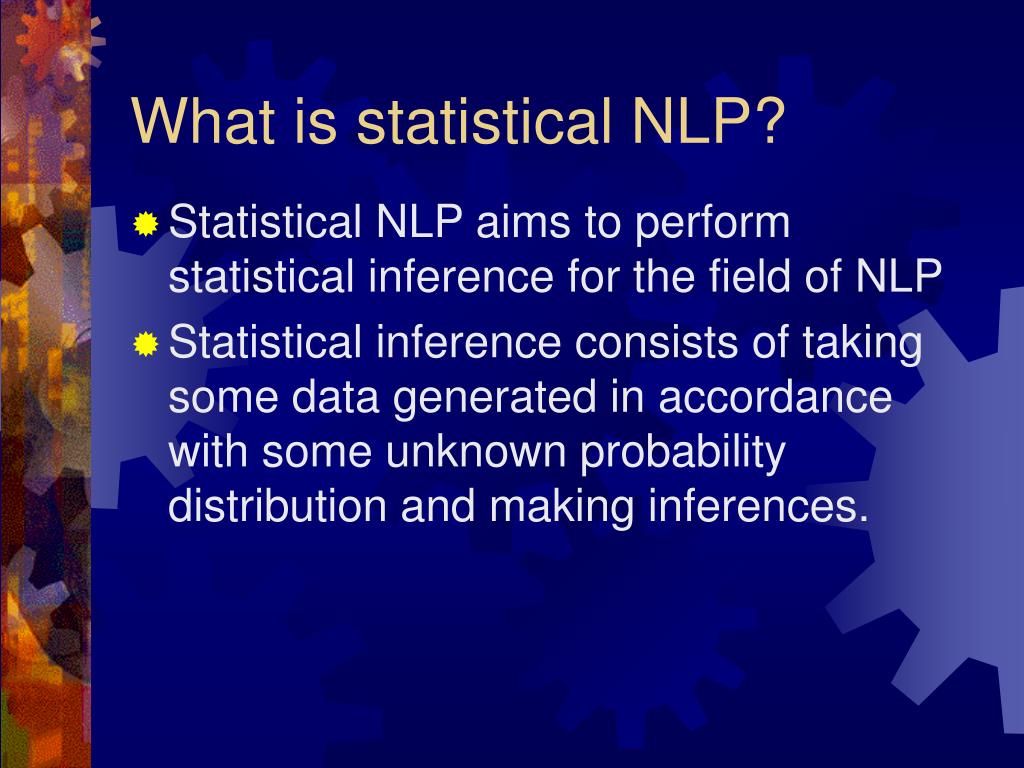 What is statistical NLP?

Statistical NLP aims to perform statistical inference for the field of NLP

Statistical inference consists of taking some data generated in accordance with some unknown probability distribution and making inferences.